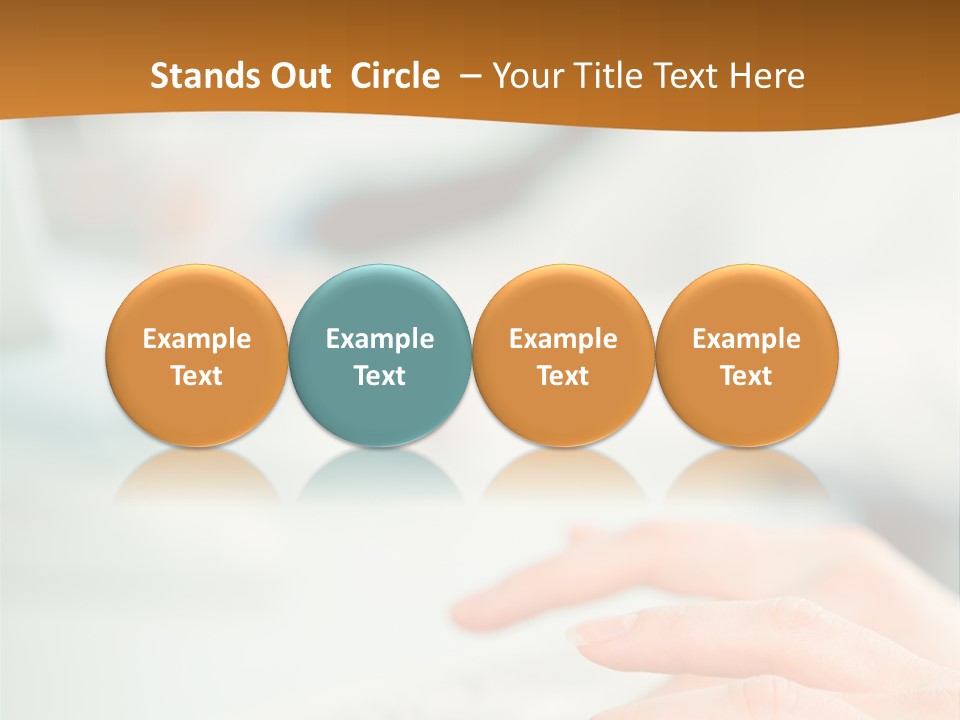 Stands Out Circle – Your Title Text Here

Example Text

Example Text

Example Text

Example Text